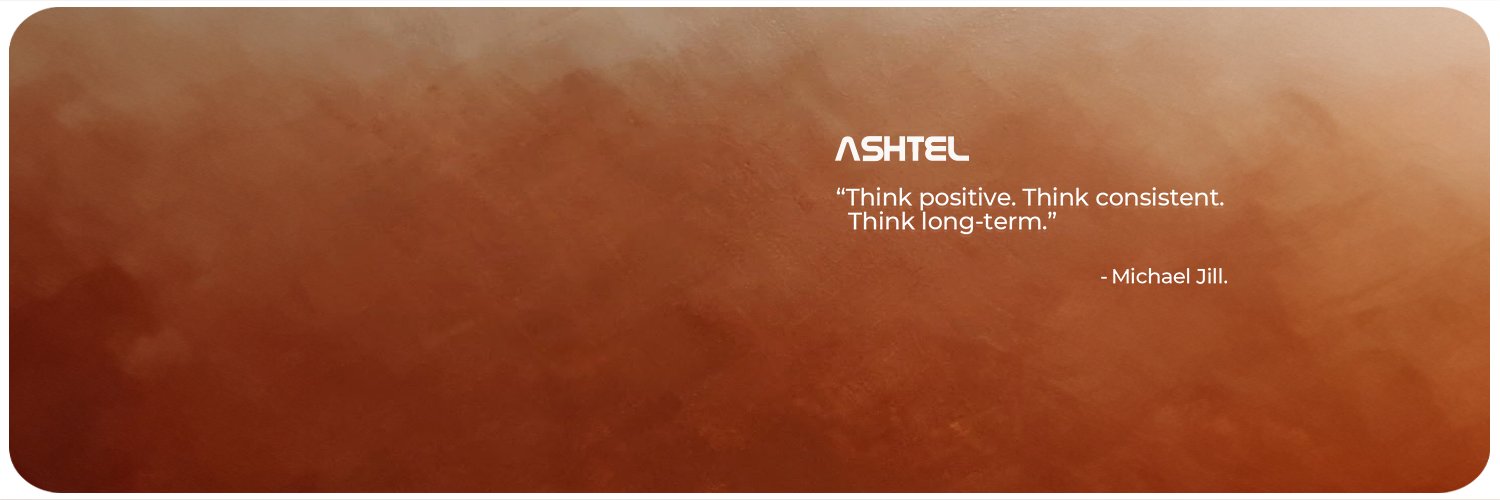 ASHTEL

“Think positive. Think consistent. Think long-term.”

- Michael Jill.